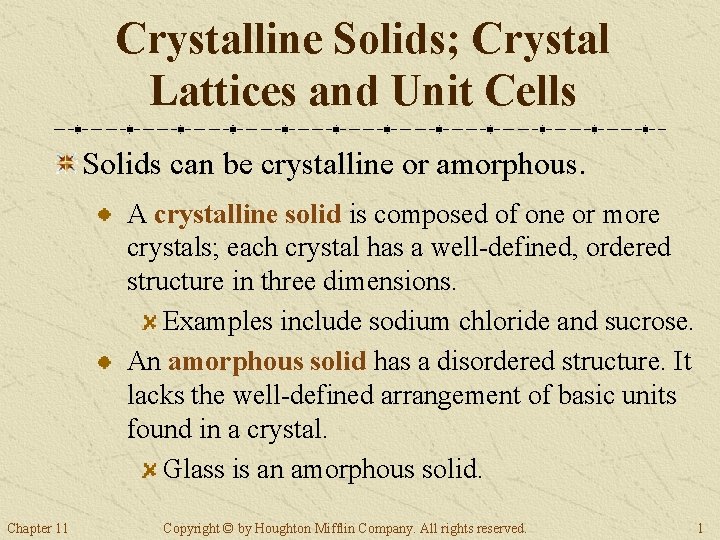 Crystalline Solids; Crystal Lattices and Unit Cells

Solids can be crystalline or amorphous.

A crystalline solid is composed of one or more crystals; each crystal has a well-defined, ordered structure in three dimensions.

Examples include sodium chloride and sucrose.

An amorphous solid has a disordered structure. It lacks the well-defined arrangement of basic units found in a crystal.

Glass is an amorphous solid.

Chapter 11 Copyright © by Houghton Mifflin Company. All rights reserved. 1